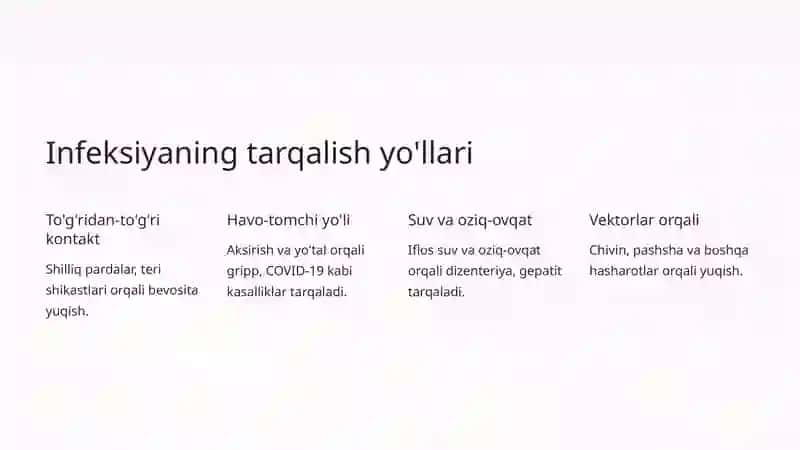 Infeksiyaning tarqalish yo'llari

To'g'ridan-to'g'ri kontakt

Shilliq pardalar, teri shikastlari orqali bevosita yuqish.

Havo-tomchi yo'li

Aksirish va yo'tal orqali gripp, COVID-19 kabi kasalliklar tarqaladi.

Suv va oziq-ovqat

Iflos suv va oziq-ovqat orqali dizenteriya, gepatit tarqaladi.

Vektorlar orqali

Chivin, pashsha va boshqa hasharotlar orqali yuqish.